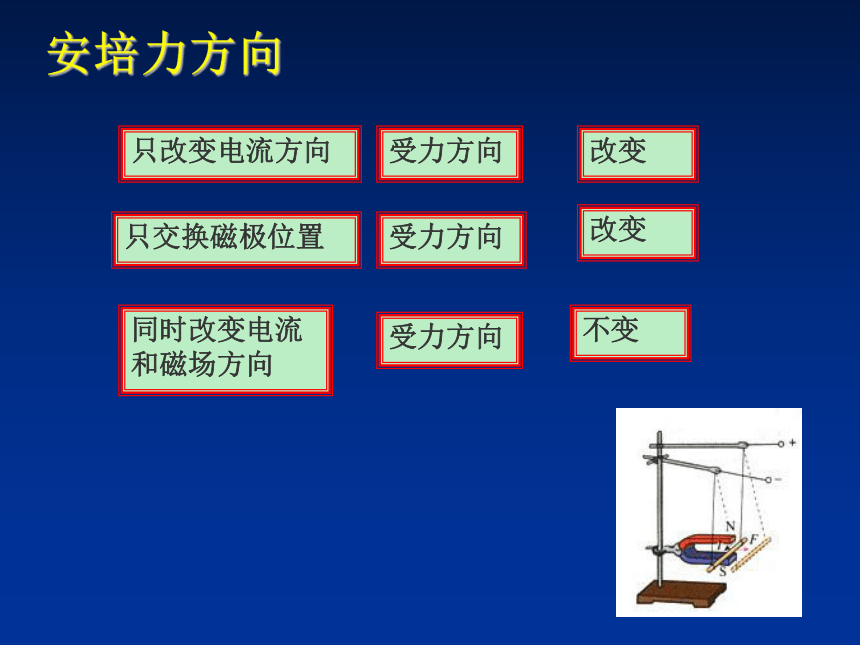 安培力方向

只改变电流方向

受力方向

改变

只交换磁极位置

受力方向

改变

同时改变电流和磁场方向

受力方向

不变

+
−
N
I
F
S